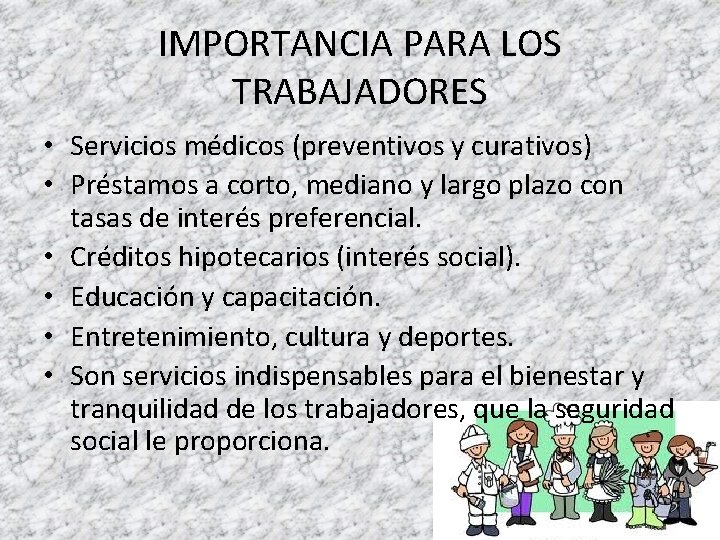 IMPORTANCIA PARA LOS TRABAJADORES

• Servicios médicos (preventivos y curativos)
• Préstamos a corto, mediano y largo plazo con tasas de interés preferencial.
• Créditos hipotecarios (interés social).
• Educación y capacitación.
• Entretenimiento, cultura y deportes.
• Son servicios indispensables para el bienestar y tranquilidad de los trabajadores, que la seguridad social le proporciona.